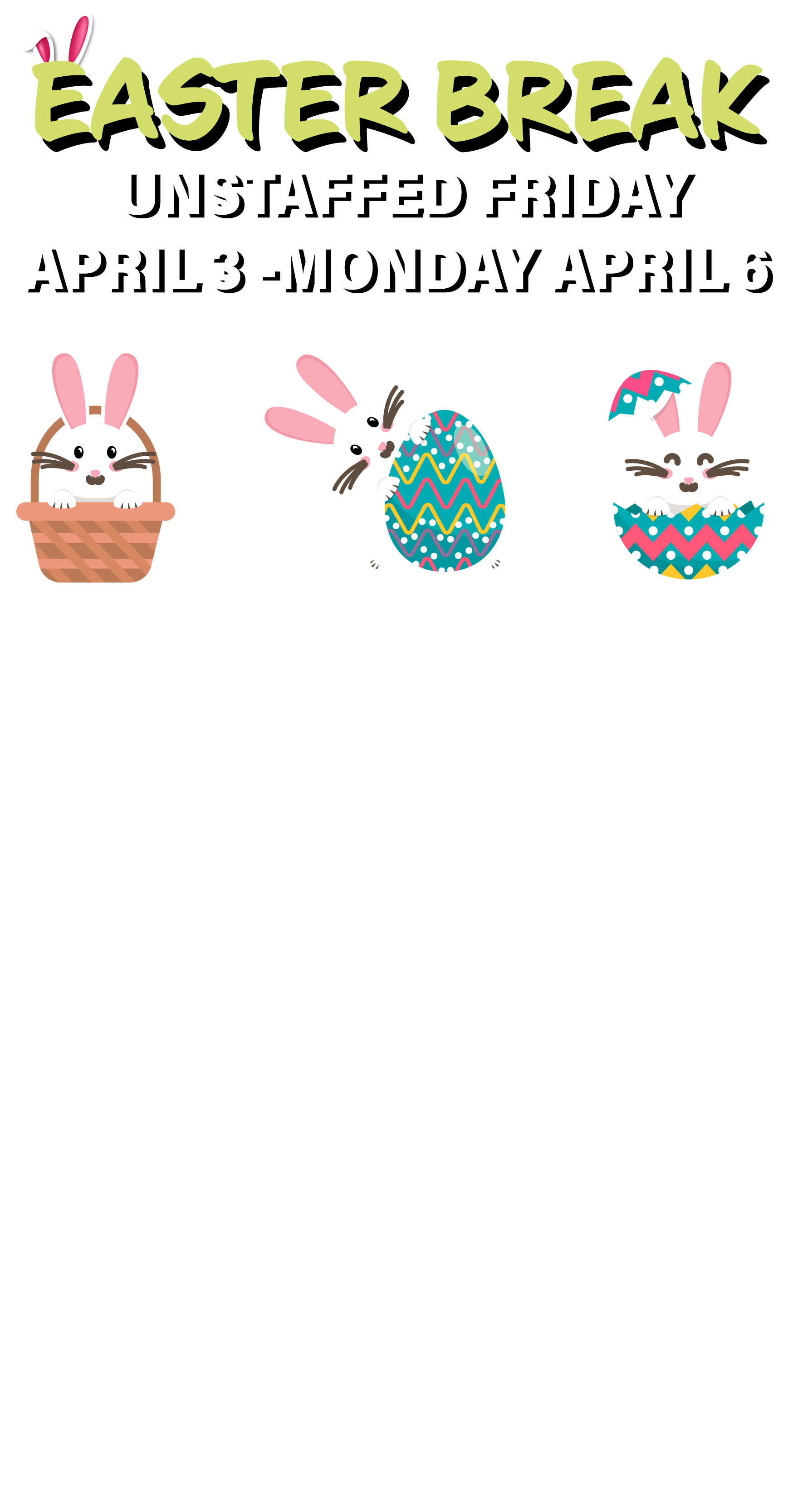 EASTER BREAK
UNSTAFFED FRIDAY
APRIL 3 -MONDAY APRIL 6